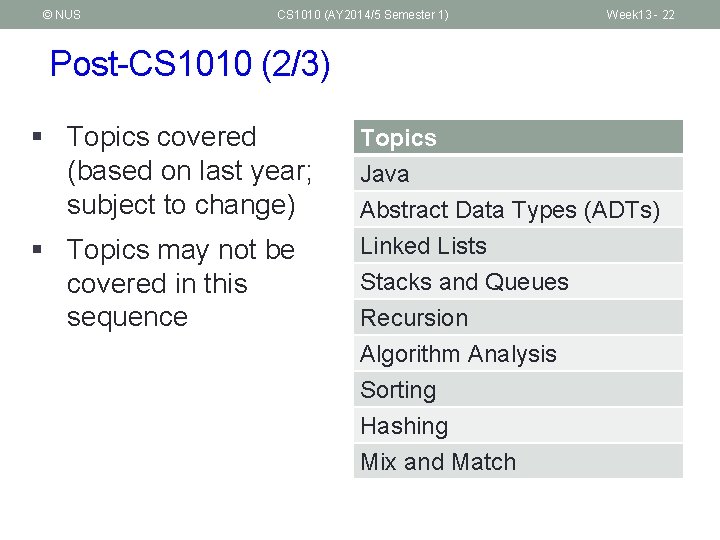 © NUS CS1010 (AY2014/5 Semester 1) Week13 - 22

Post-CS1010 (2/3)

▪ Topics covered (based on last year; subject to change)
▪ Topics may not be covered in this sequence

| Topics |
|---|
| Java |
| Abstract Data Types (ADTs) |
| Linked Lists |
| Stacks and Queues |
| Recursion |
| Algorithm Analysis |
| Sorting |
| Hashing |
| Mix and Match |